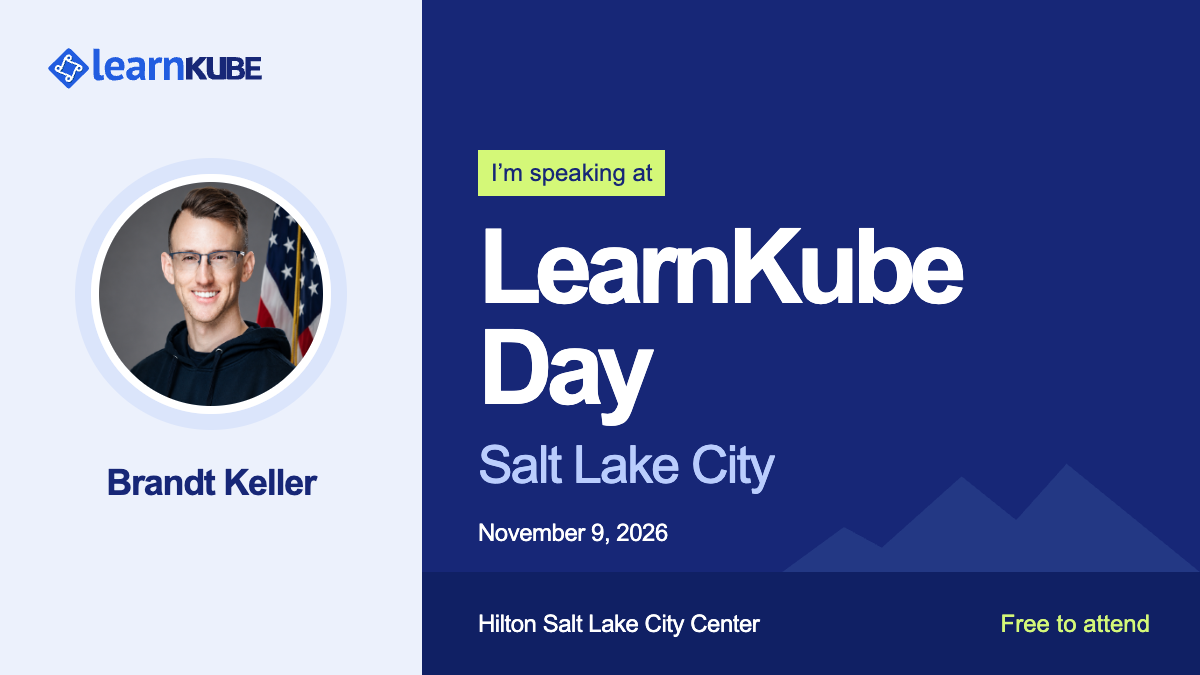 learnKUBE

Brandt Keller

I'm speaking at

LearnKube Day

Salt Lake City

November 9, 2026

Hilton Salt Lake City Center

Free to attend